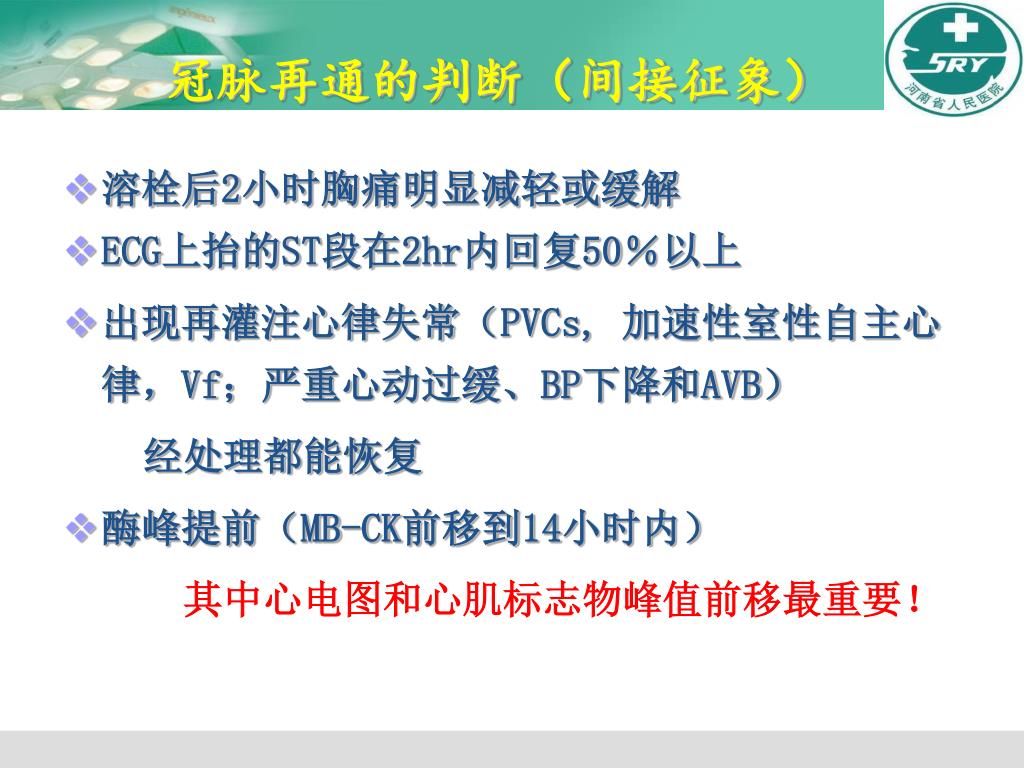 冠脉再通的判断（间接征象）

SRY
河南省人民医院

❖溶栓后2小时胸痛明显减轻或缓解

❖ECG上抬的ST段在2hr内回复50％以上

❖出现再灌注心律失常（PVCs, 加速性室性自主心律，Vf；严重心动过缓、BP下降和AVB）

经处理都能恢复

❖酶峰提前（MB-CK前移到14小时内）

其中心电图和心肌标志物峰值前移最重要！